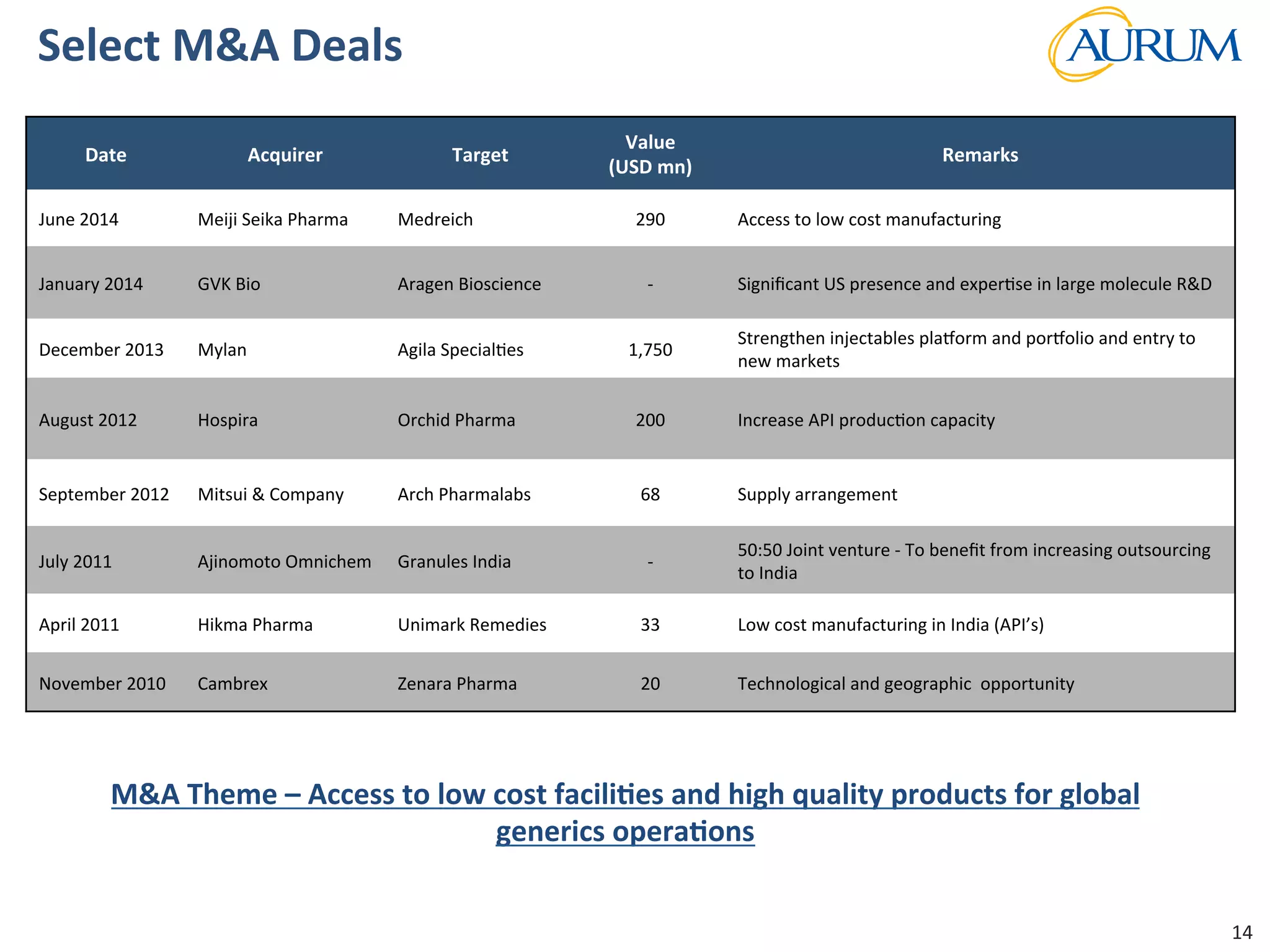 Select M&A Deals

AURUM

| Date | Acquirer | Target | Value (USD mn) | Remarks |
|---|---|---|---|---|
| June 2014 | Meiji Seika Pharma | Medreich | 290 | Access to low cost manufacturing |
| January 2014 | GVK Bio | Aragen Bioscience | - | Significant US presence and expertise in large molecule R&D |
| December 2013 | Mylan | Agila Specialties | 1,750 | Strengthen injectables platform and portfolio and entry to new markets |
| August 2012 | Hospira | Orchid Pharma | 200 | Increase API production capacity |
| September 2012 | Mitsui & Company | Arch Pharmalabs | 68 | Supply arrangement |
| July 2011 | Ajinomoto Omnichem | Granules India | - | 50:50 Joint venture - To benefit from increasing outsourcing to India |
| April 2011 | Hikma Pharma | Unimark Remedies | 33 | Low cost manufacturing in India (API's) |
| November 2010 | Cambrex | Zenara Pharma | 20 | Technological and geographic opportunity |

M&A Theme – Access to low cost facilities and high quality products for global generics operations

14